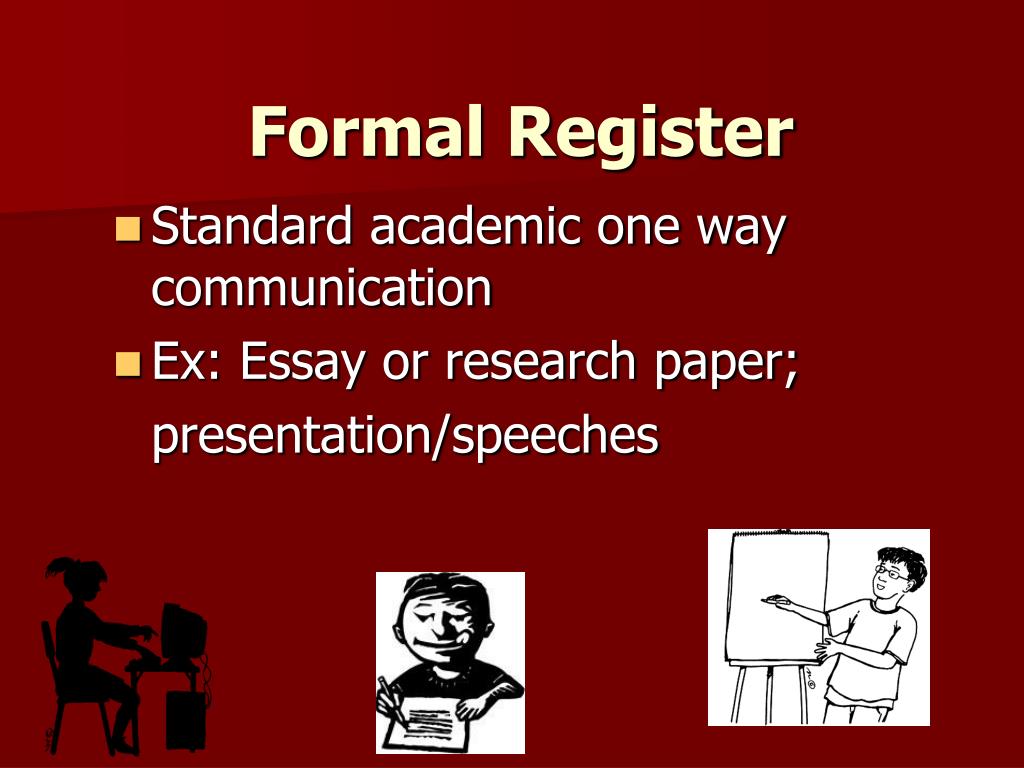 Formal Register

• Standard academic one way communication
• Ex: Essay or research paper; presentation/speeches